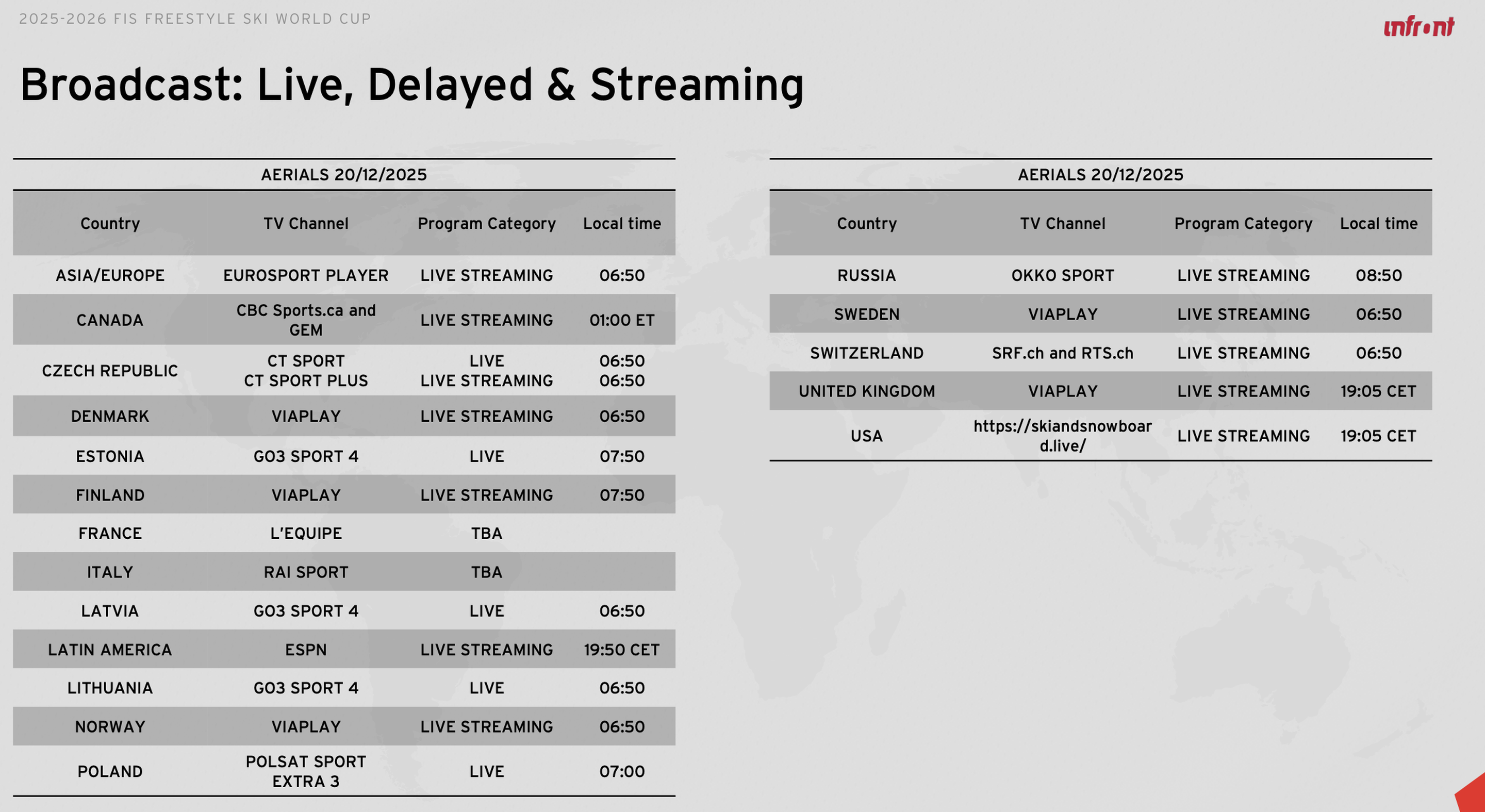 2025-2026 FIS FREESTYLE SKI WORLD CUP

infront

Broadcast: Live, Delayed & Streaming

AERIALS 20/12/2025

| Country | TV Channel | Program Category | Local time |
|---|---|---|---|
| ASIA/EUROPE | EUROSPORT PLAYER | LIVE STREAMING | 06:50 |
| CANADA | CBC Sports.ca and GEM | LIVE STREAMING | 01:00 ET |
| CZECH REPUBLIC | CT SPORT CT SPORT PLUS | LIVE LIVE STREAMING | 06:50 06:50 |
| DENMARK | VIAPLAY | LIVE STREAMING | 06:50 |
| ESTONIA | GO3 SPORT 4 | LIVE | 07:50 |
| FINLAND | VIAPLAY | LIVE STREAMING | 07:50 |
| FRANCE | L'EQUIPE | TBA | |
| ITALY | RAI SPORT | TBA | |
| LATVIA | GO3 SPORT 4 | LIVE | 06:50 |
| LATIN AMERICA | ESPN | LIVE STREAMING | 19:50 CET |
| LITHUANIA | GO3 SPORT 4 | LIVE | 06:50 |
| NORWAY | VIAPLAY | LIVE STREAMING | 06:50 |
| POLAND | POLSAT SPORT EXTRA 3 | LIVE | 07:00 |

AERIALS 20/12/2025

| Country | TV Channel | Program Category | Local time |
|---|---|---|---|
| RUSSIA | OKKO SPORT | LIVE STREAMING | 08:50 |
| SWEDEN | VIAPLAY | LIVE STREAMING | 06:50 |
| SWITZERLAND | SRF.ch and RTS.ch | LIVE STREAMING | 06:50 |
| UNITED KINGDOM | VIAPLAY | LIVE STREAMING | 19:05 CET |
| USA | https://skiandsnowboard.live/ | LIVE STREAMING | 19:05 CET |